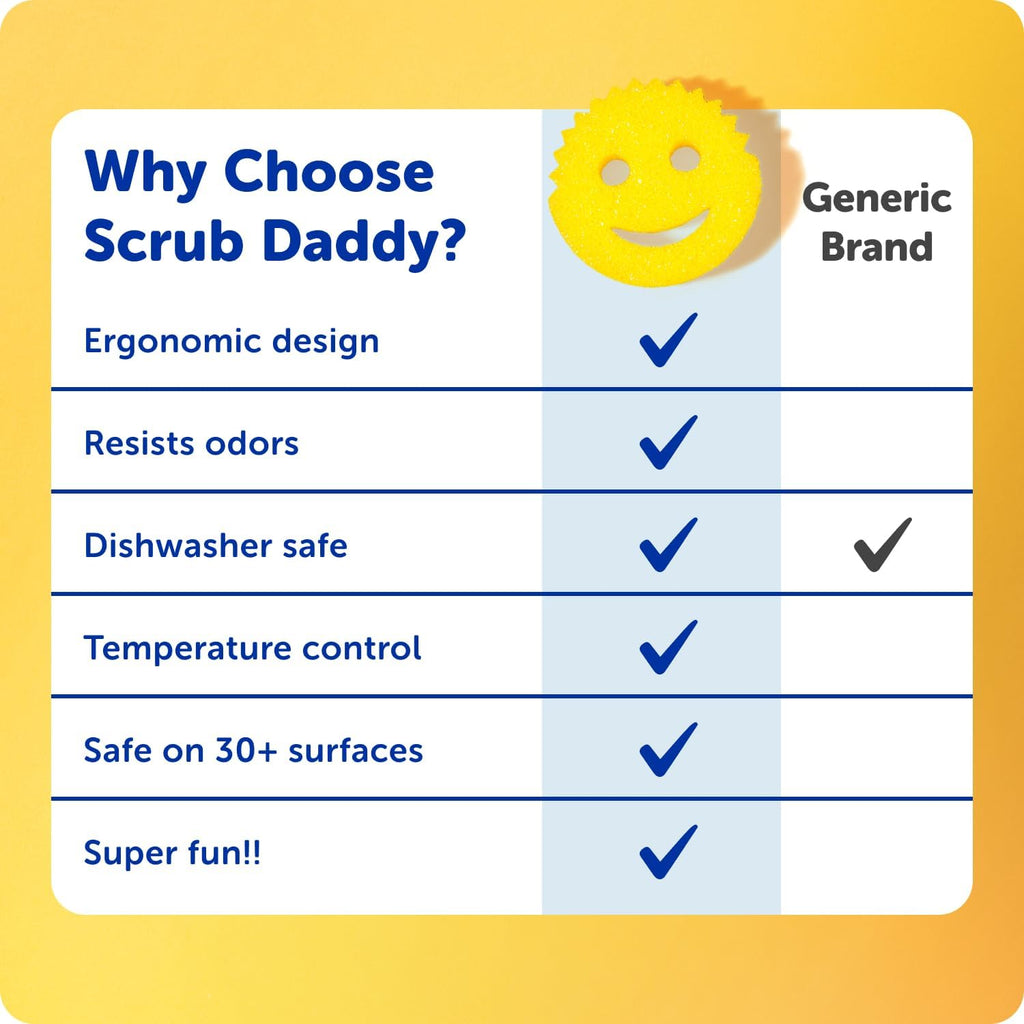 | Why Choose Scrub Daddy? | | Generic Brand |
|---|---|---|
| Ergonomic design | ✓ | |
| Resists odors | ✓ | |
| Dishwasher safe | ✓ | ✓ |
| Temperature control | ✓ | |
| Safe on 30+ surfaces | ✓ | |
| Super fun!! | ✓ | |